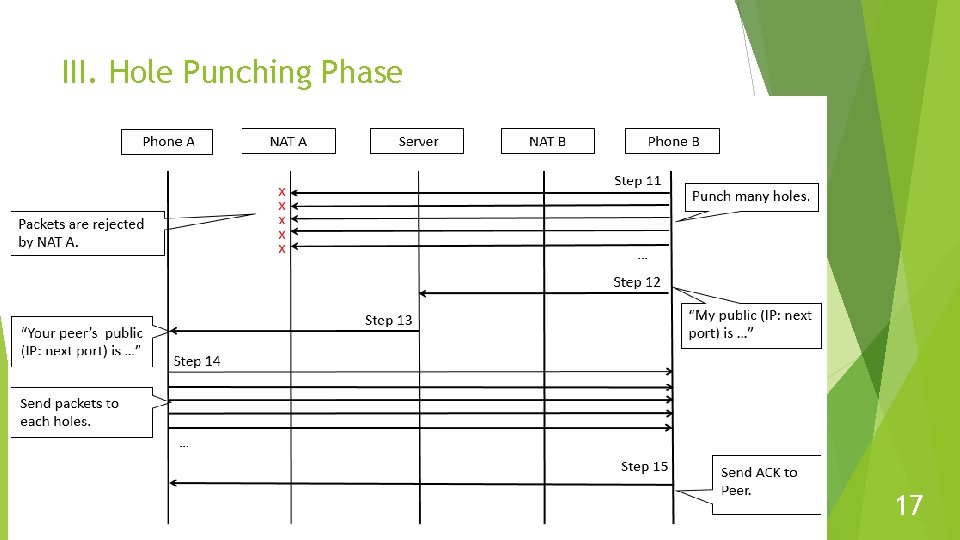 III. Hole Punching Phase

Phone A

NAT A

Server

NAT B

Phone B

Step 11

Punch many holes.

x
x
x
x
x

Packets are rejected by NAT A.

...

Step 12

"My public (IP: next port) is ..."

Step 13

"Your peer's public (IP: next port) is ..."

Step 14

Send packets to each holes.

...

Step 15

Send ACK to Peer.

17